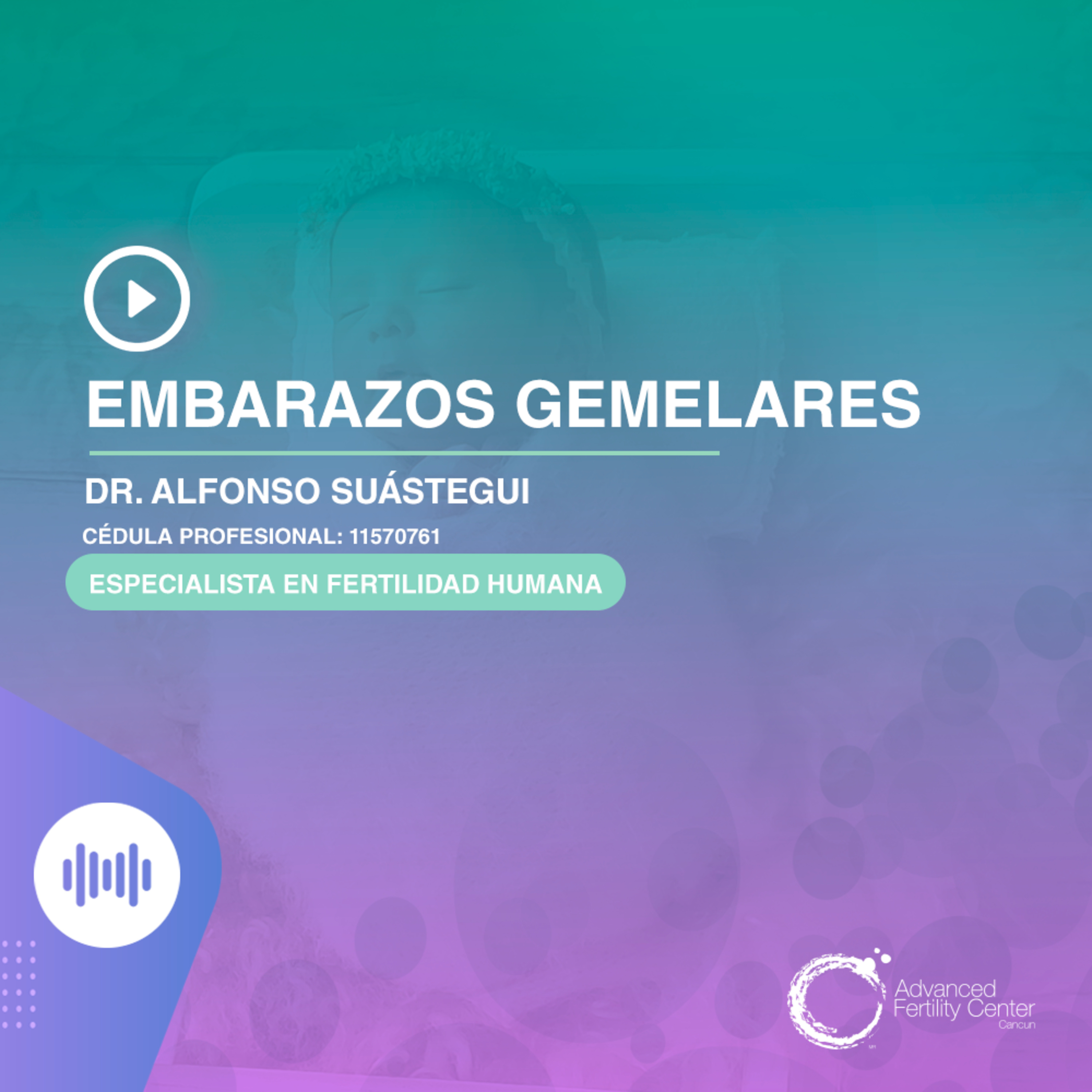 EMBARAZOS GEMELARES

DR. ALFONSO SUÁSTEGUI

CÉDULA PROFESIONAL: 11570761

ESPECIALISTA EN FERTILIDAD HUMANA

Advanced Fertility Center Cancun